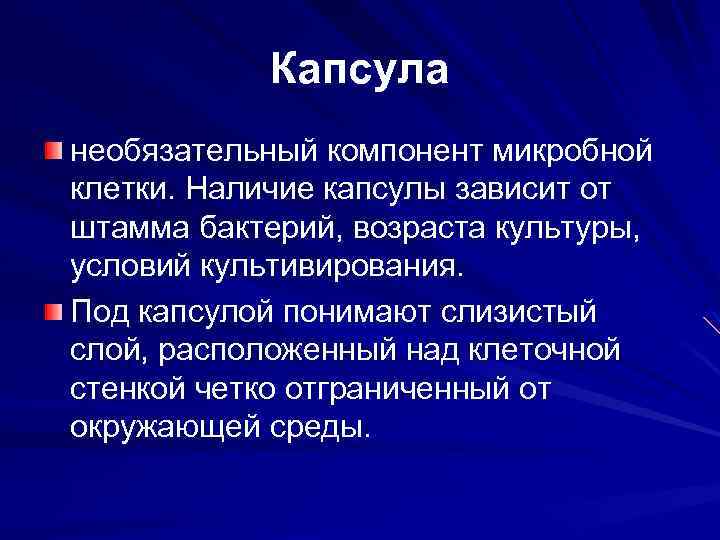 Капсула

необязательный компонент микробной клетки. Наличие капсулы зависит от штамма бактерий, возраста культуры, условий культивирования.

Под капсулой понимают слизистый слой, расположенный над клеточной стенкой четко отграниченный от окружающей среды.